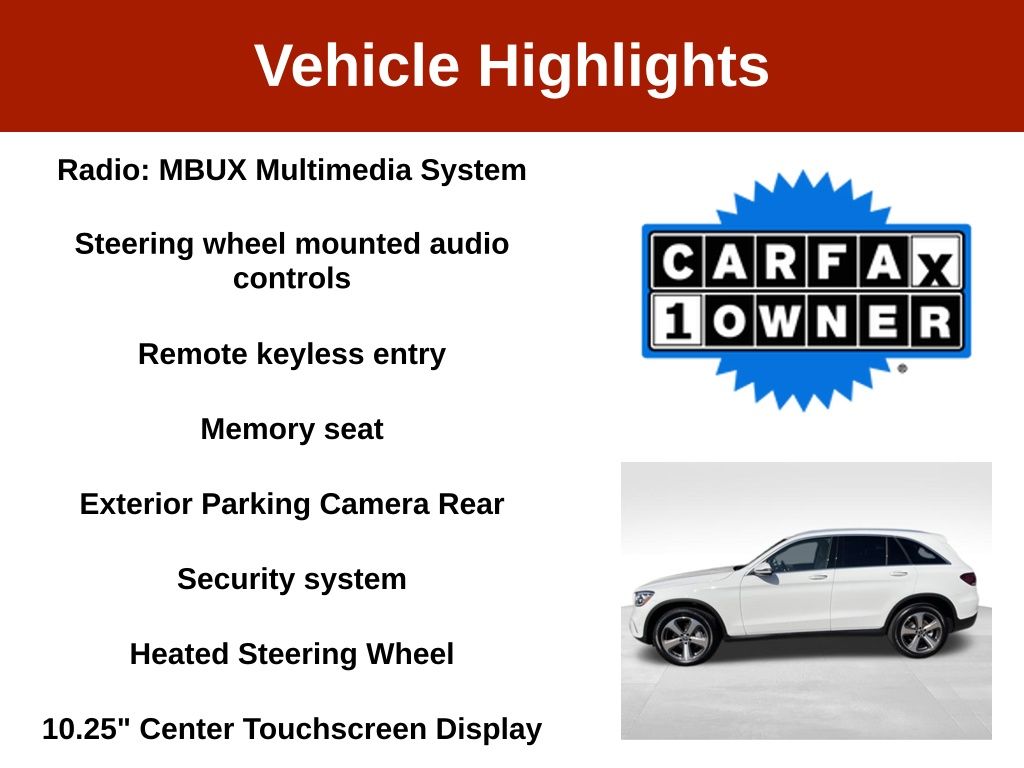 Vehicle Highlights

Radio: MBUX Multimedia System

Steering wheel mounted audio controls

Remote keyless entry

Memory seat

Exterior Parking Camera Rear

Security system

Heated Steering Wheel

10.25" Center Touchscreen Display

CARFAX
1 OWNER